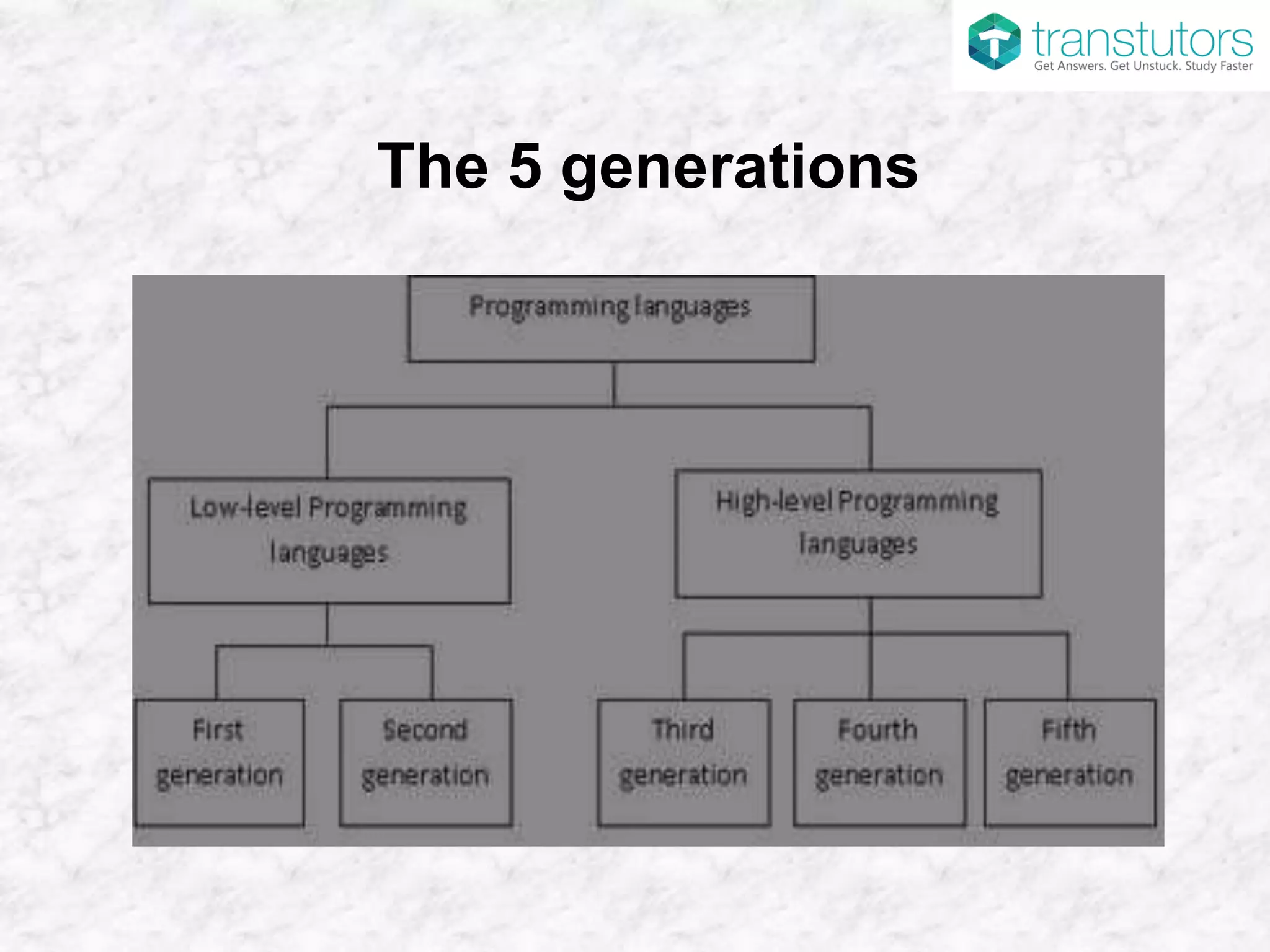 transtutors
Get Answers. Get Unstuck. Study Faster

The 5 generations

Programming languages

Low-level Programming languages

High-level Programming languages

First generation

Second generation

Third generation

Fourth generation

Fifth generation